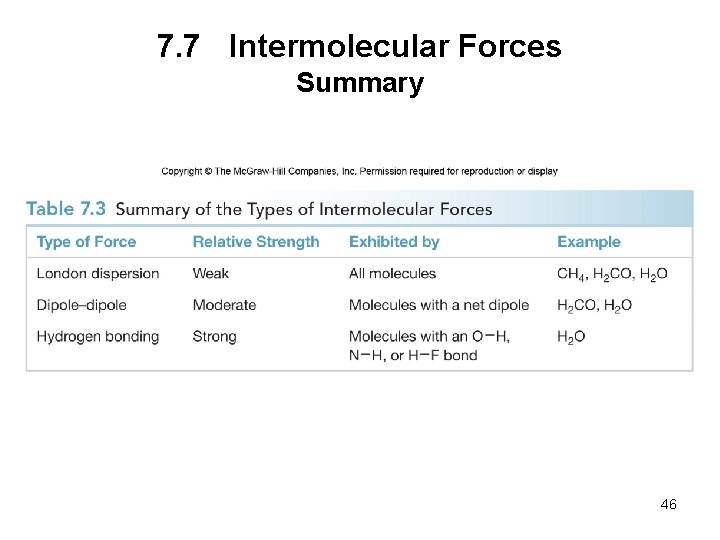 7.7 Intermolecular Forces
Summary

Copyright © The McGraw-Hill Companies, Inc. Permission required for reproduction or display

Table 7.3 Summary of the Types of Intermolecular Forces

| Type of Force | Relative Strength | Exhibited by | Example |
|---|---|---|---|
| London dispersion | Weak | All molecules | $CH_4$, $H_2CO$, $H_2O$ |
| Dipole–dipole | Moderate | Molecules with a net dipole | $H_2CO$, $H_2O$ |
| Hydrogen bonding | Strong | Molecules with an O−H, N−H, or H−F bond | $H_2O$ |

46